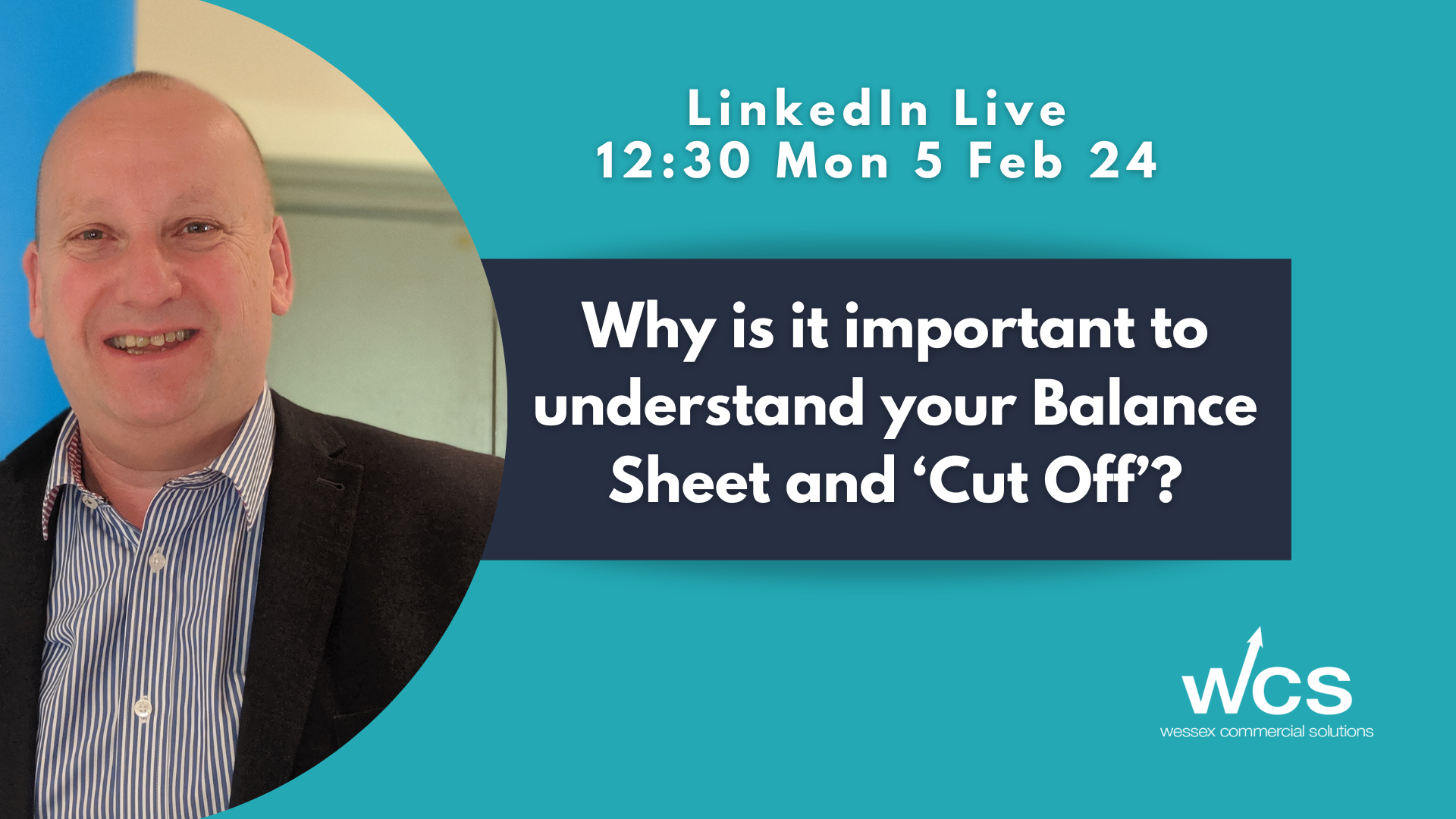 LinkedIn Live
12:30 Mon 5 Feb 24

Why is it important to understand your Balance Sheet and ‘Cut Off’?

wcs
wessex commercial solutions